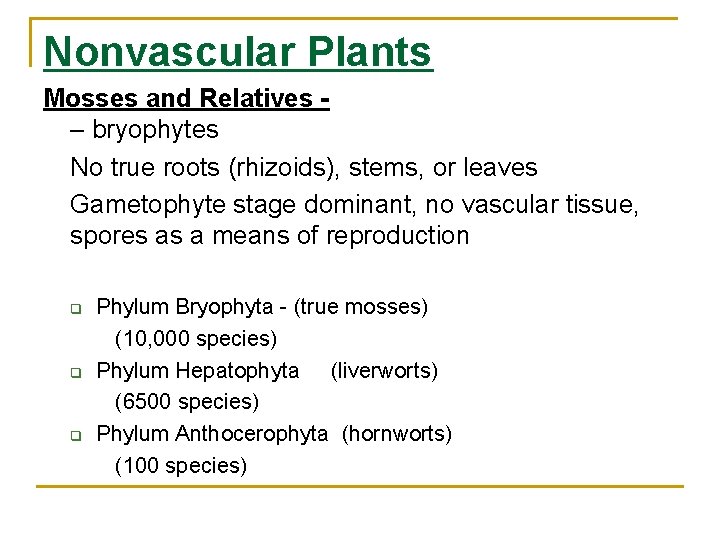 Nonvascular Plants

Mosses and Relatives -

– bryophytes

No true roots (rhizoids), stems, or leaves

Gametophyte stage dominant, no vascular tissue, spores as a means of reproduction

Phylum Bryophyta - (true mosses) (10,000 species)

Phylum Hepatophyta (liverworts) (6500 species)

Phylum Anthocerophyta (hornworts) (100 species)